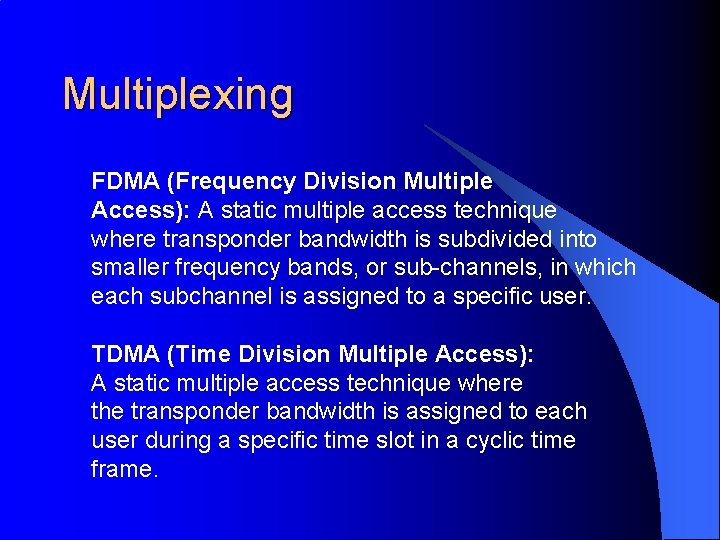 Multiplexing

FDMA (Frequency Division Multiple Access): A static multiple access technique where transponder bandwidth is subdivided into smaller frequency bands, or sub-channels, in which each subchannel is assigned to a specific user.

TDMA (Time Division Multiple Access): A static multiple access technique where the transponder bandwidth is assigned to each user during a specific time slot in a cyclic time frame.